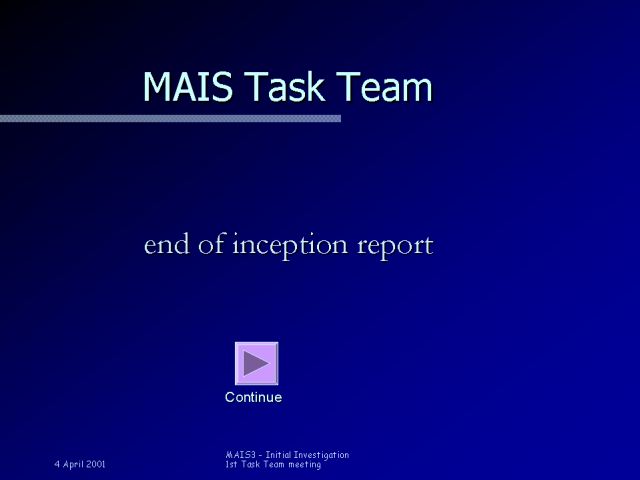 MAIS Task Team

end of inception report

Continue

4 April 2001

MAIS3 - Initial Investigation
1st Task Team meeting